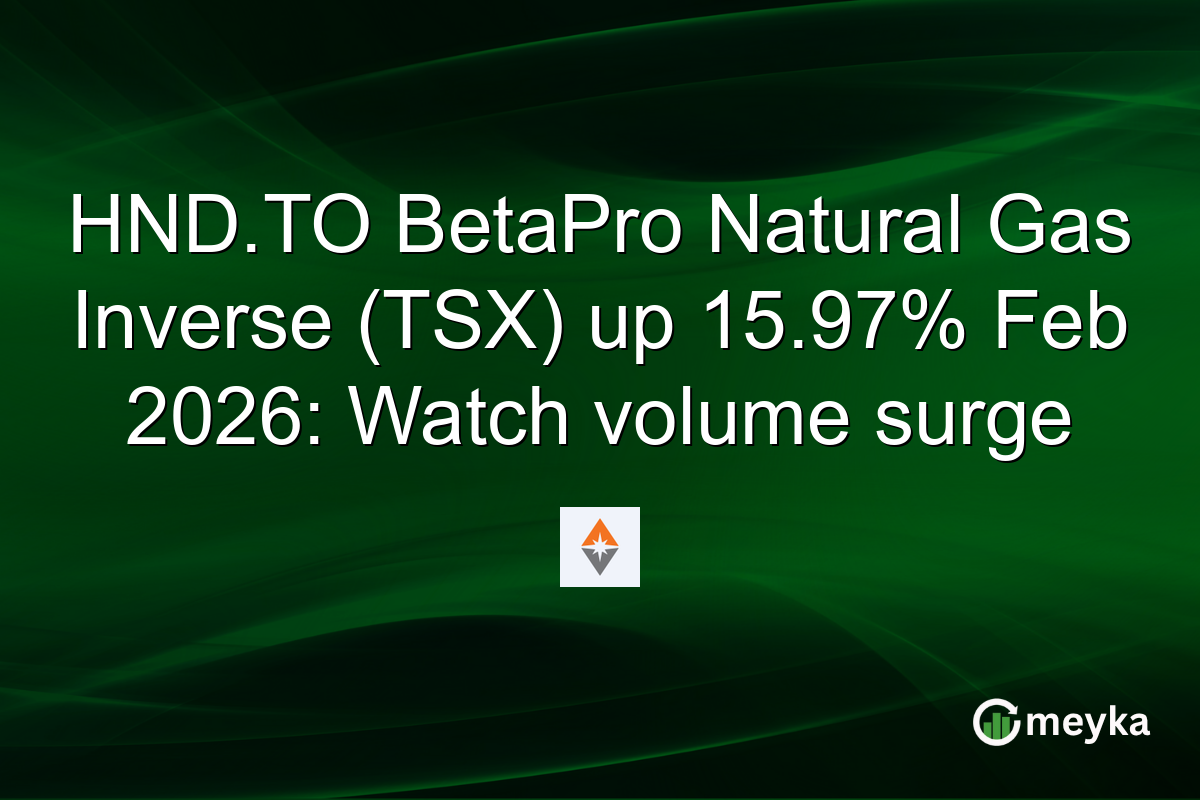 HND.TO BetaPro Natural Gas Inverse (TSX) up 15.97% Feb 2026: Watch volume surge

meyka